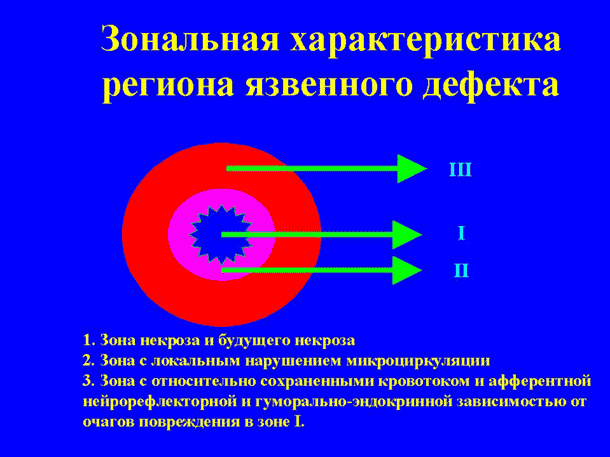 Зональная характеристика региона язвенного дефекта

III

I

II

1. Зона некроза и будущего некроза
2. Зона с локальным нарушением микроциркуляции
3. Зона с относительно сохраненными кровотоком и афферентной нейрорефлекторной и гуморально-эндокринной зависимостью от очагов повреждения в зоне I.